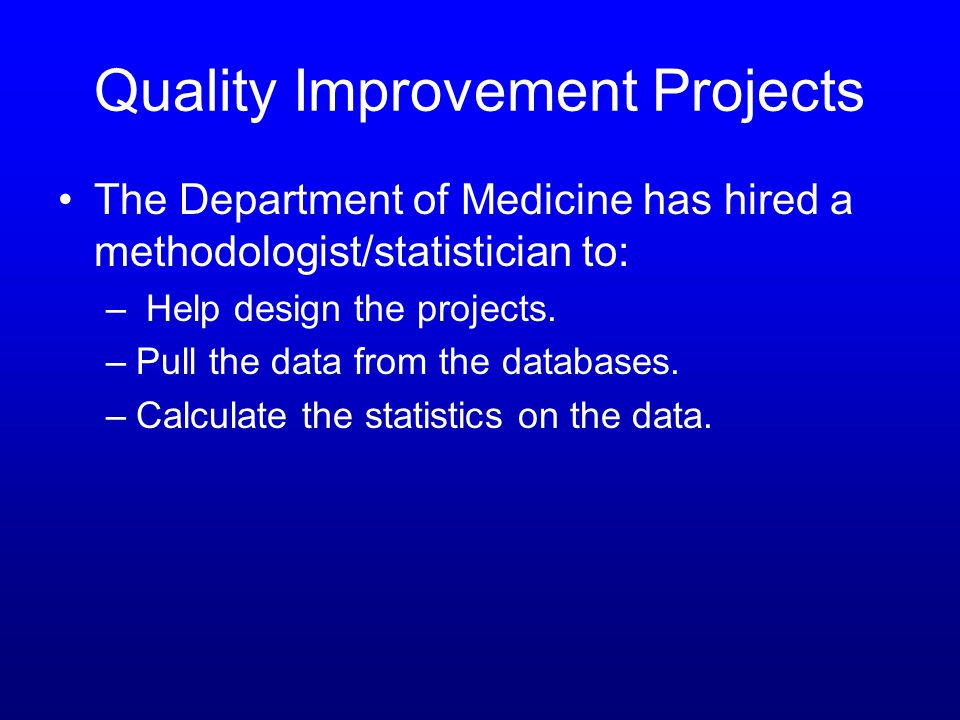 Quality Improvement Projects

• The Department of Medicine has hired a methodologist/statistician to:
– Help design the projects.
– Pull the data from the databases.
– Calculate the statistics on the data.